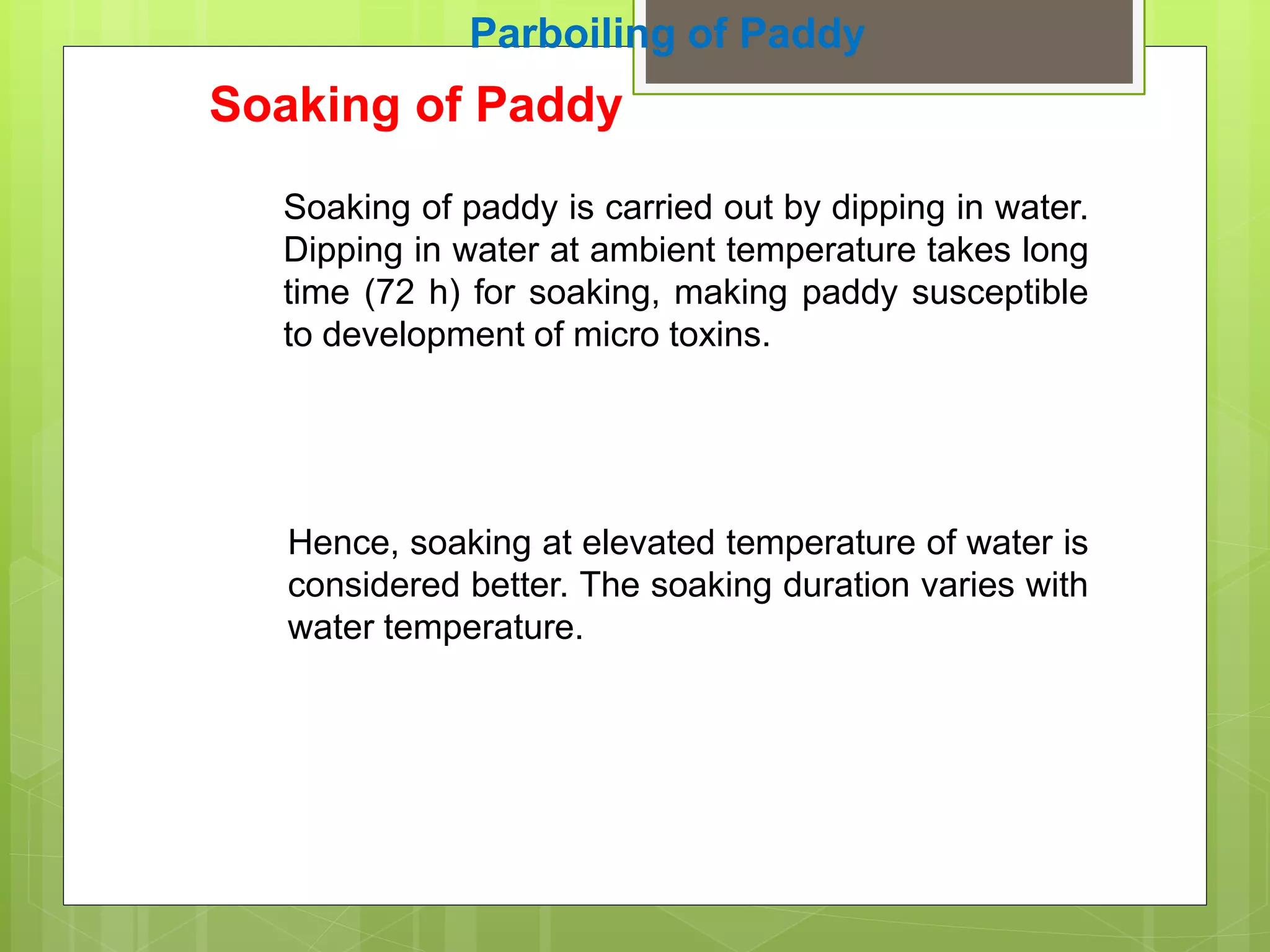 Parboiling of Paddy

Soaking of Paddy

Soaking of paddy is carried out by dipping in water. Dipping in water at ambient temperature takes long time (72 h) for soaking, making paddy susceptible to development of micro toxins.

Hence, soaking at elevated temperature of water is considered better. The soaking duration varies with water temperature.